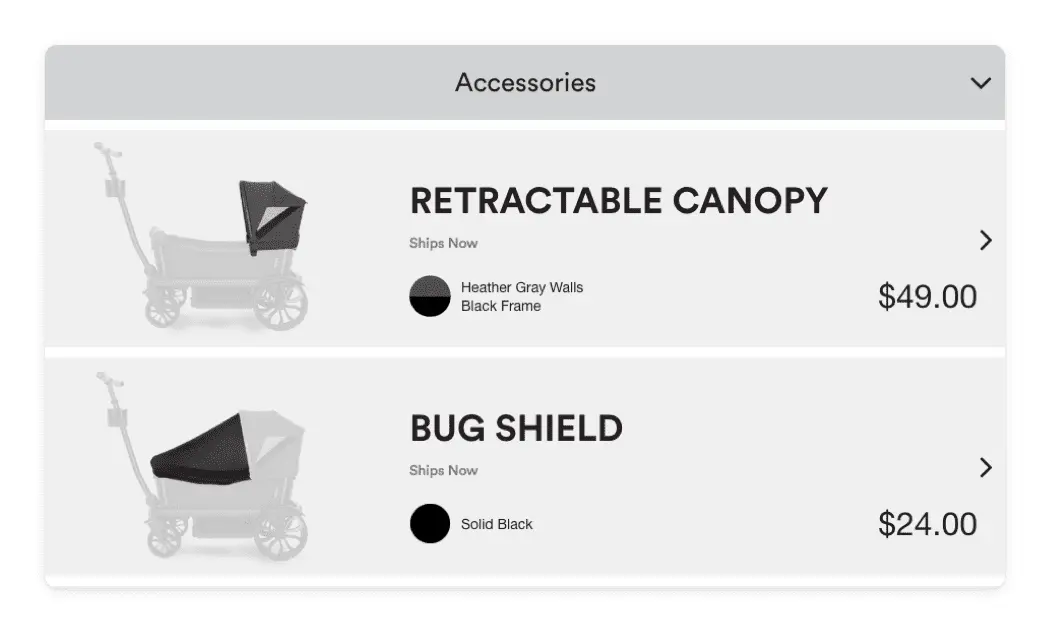 Accessories

RETRACTABLE CANOPY

Ships Now

Heather Gray Walls
Black Frame

$49.00

BUG SHIELD

Ships Now

Solid Black

$24.00